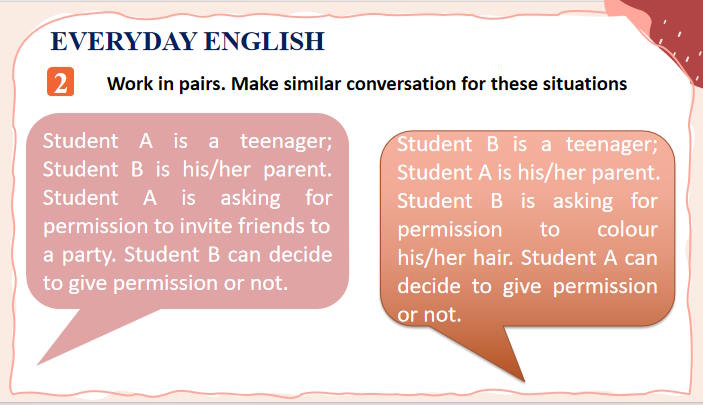 EVERYDAY ENGLISH

2 Work in pairs. Make similar conversation for these situations

Student A is a teenager; Student B is his/her parent. Student A is asking for permission to invite friends to a party. Student B can decide to give permission or not.

Student B is a teenager; Student A is his/her parent. Student B is asking for permission to colour his/her hair. Student A can decide to give permission or not.